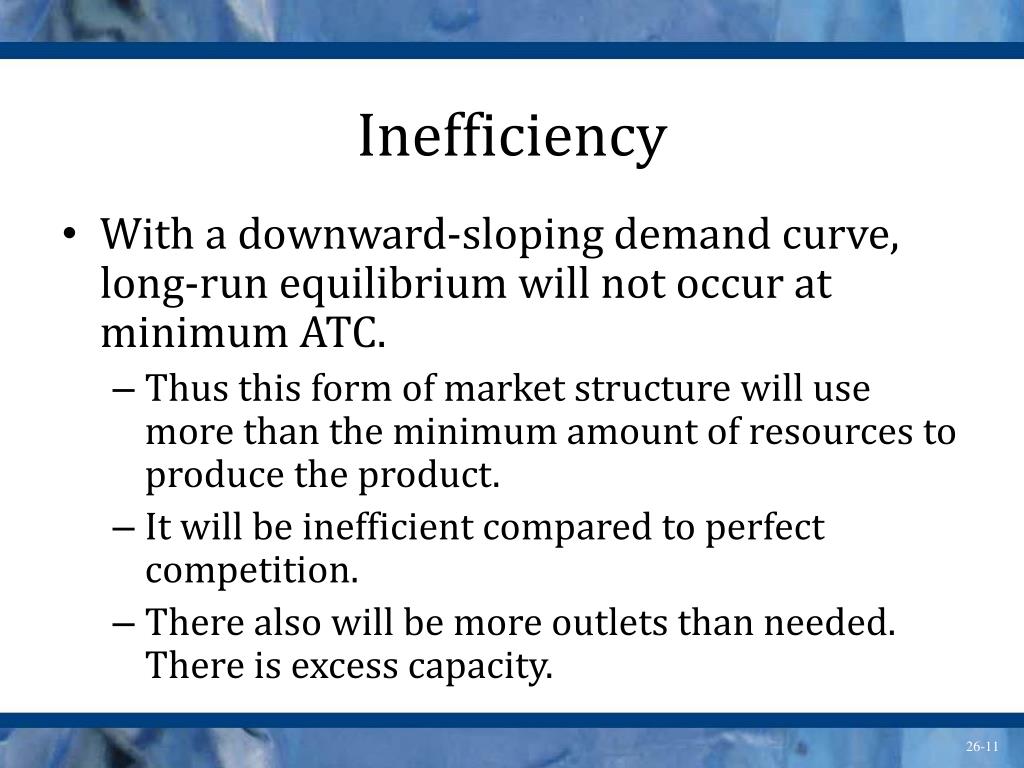 Inefficiency

• With a downward-sloping demand curve, long-run equilibrium will not occur at minimum ATC.
– Thus this form of market structure will use more than the minimum amount of resources to produce the product.
– It will be inefficient compared to perfect competition.
– There also will be more outlets than needed. There is excess capacity.

26-11